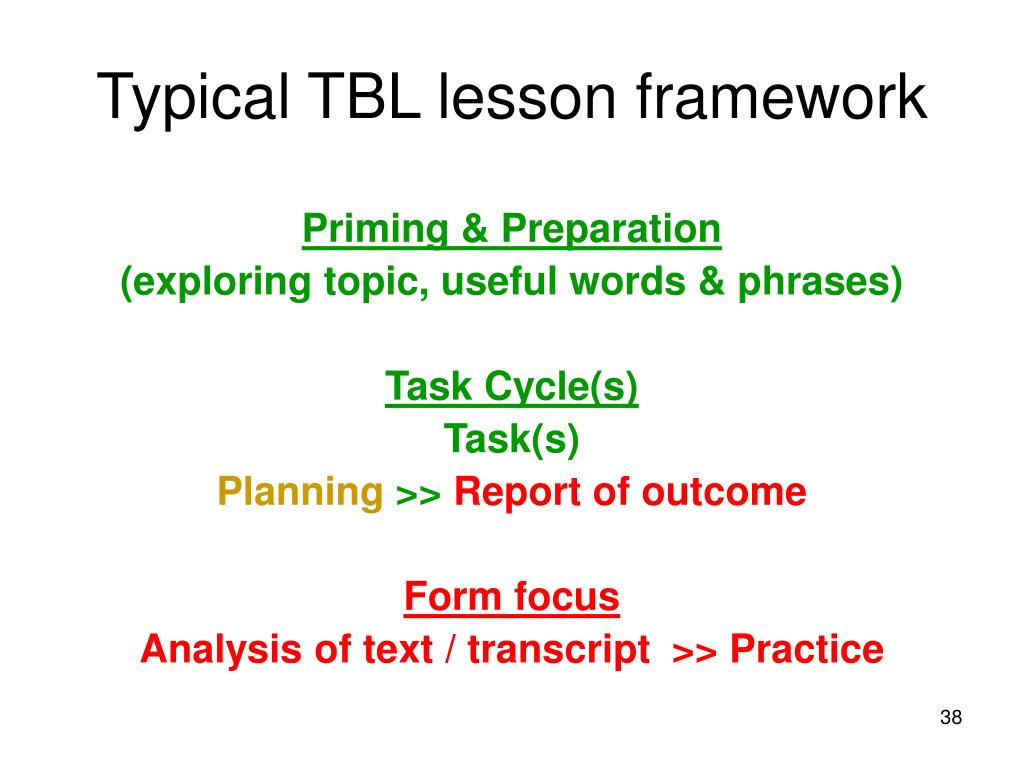 Typical TBL lesson framework

Priming & Preparation
(exploring topic, useful words & phrases)

Task Cycle(s)
Task(s)
Planning >> Report of outcome

Form focus
Analysis of text / transcript >> Practice

38